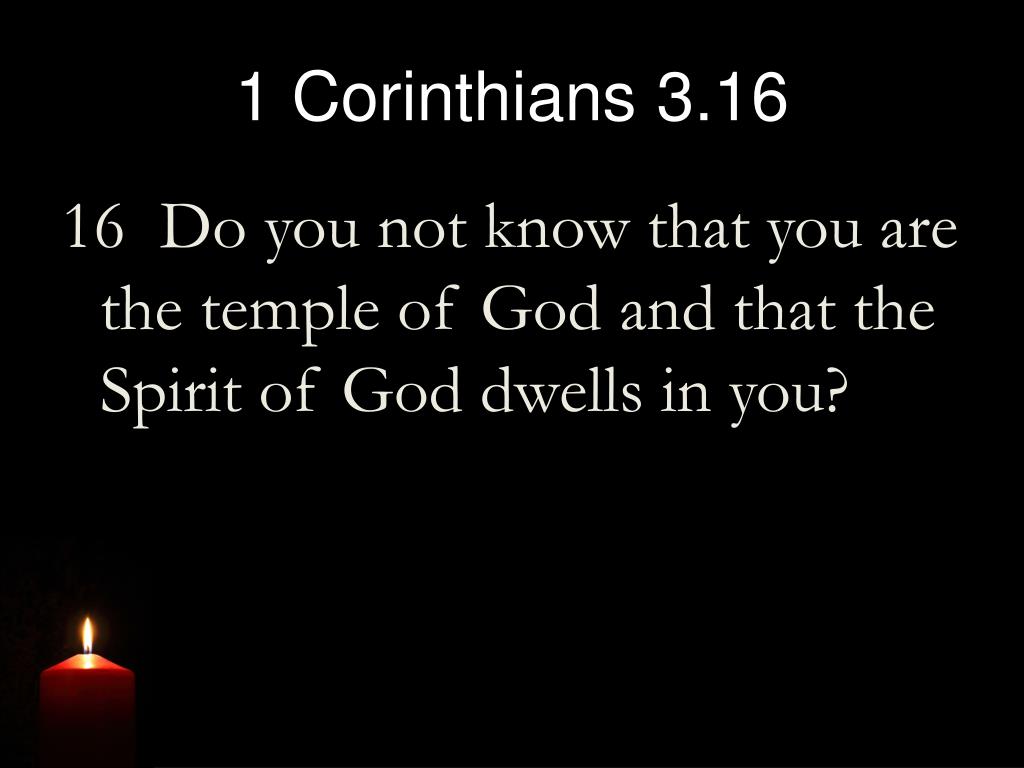 1 Corinthians 3.16

16 Do you not know that you are the temple of God and that the Spirit of God dwells in you?